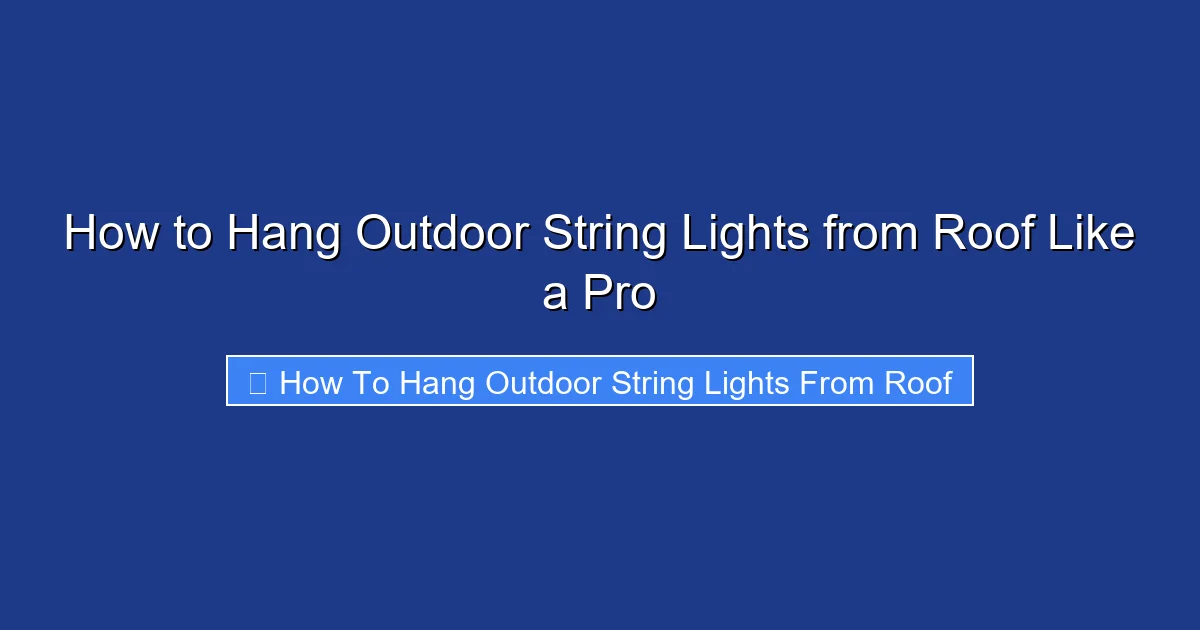 How to Hang Outdoor String Lights from Roof Like a Pro

How To Hang Outdoor String Lights From Roof